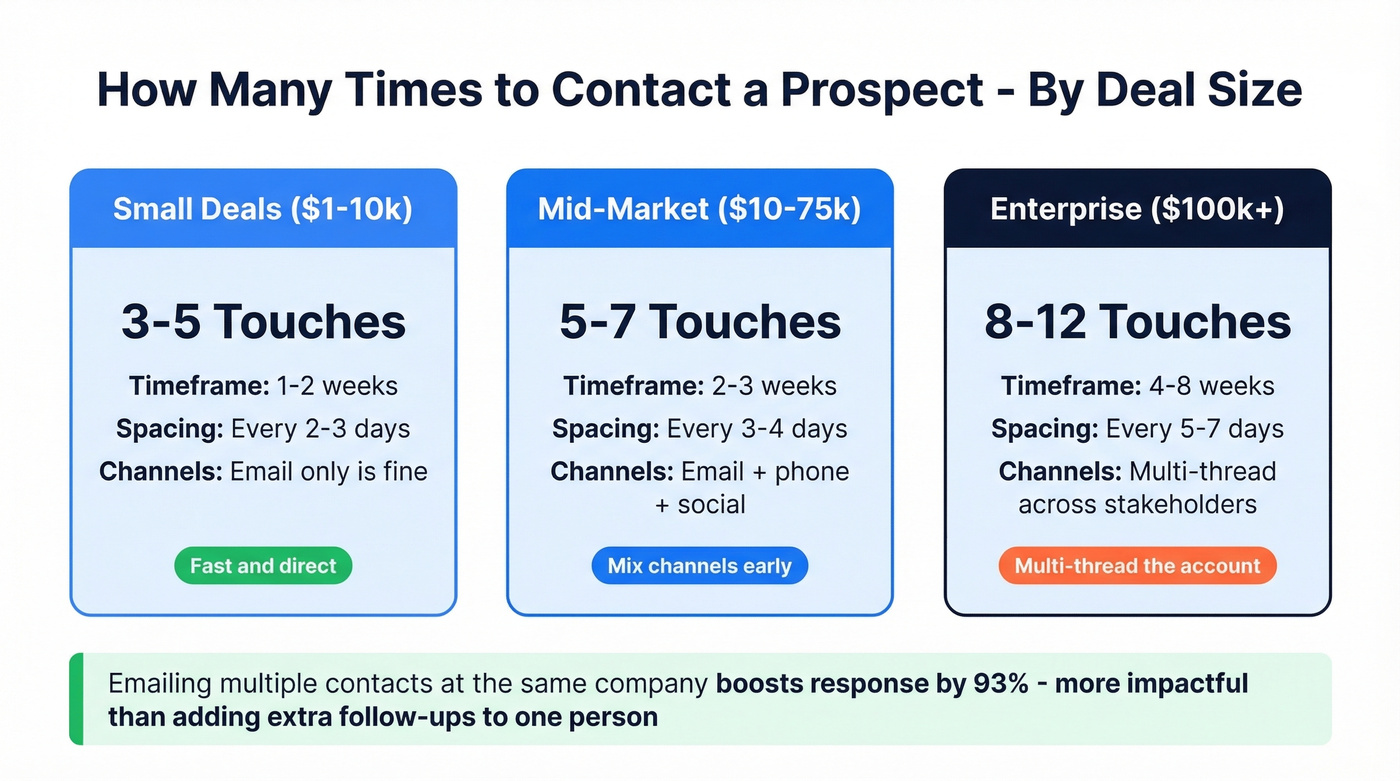 How Many Times to Contact a Prospect - By Deal Size

Small Deals (\$1-10k)

3-5 Touches

Timeframe: 1-2 weeks

Spacing: Every 2-3 days

Channels: Email only is fine

Fast and direct

Mid-Market (\$10-75k)

5-7 Touches

Timeframe: 2-3 weeks

Spacing: Every 3-4 days

Channels: Email + phone + social

Mix channels early

Enterprise (\$100k+)

8-12 Touches

Timeframe: 4-8 weeks

Spacing: Every 5-7 days

Channels: Multi-thread across stakeholders

Multi-thread the account

Emailing multiple contacts at the same company boosts response by 93% - more impactful than adding extra follow-ups to one person